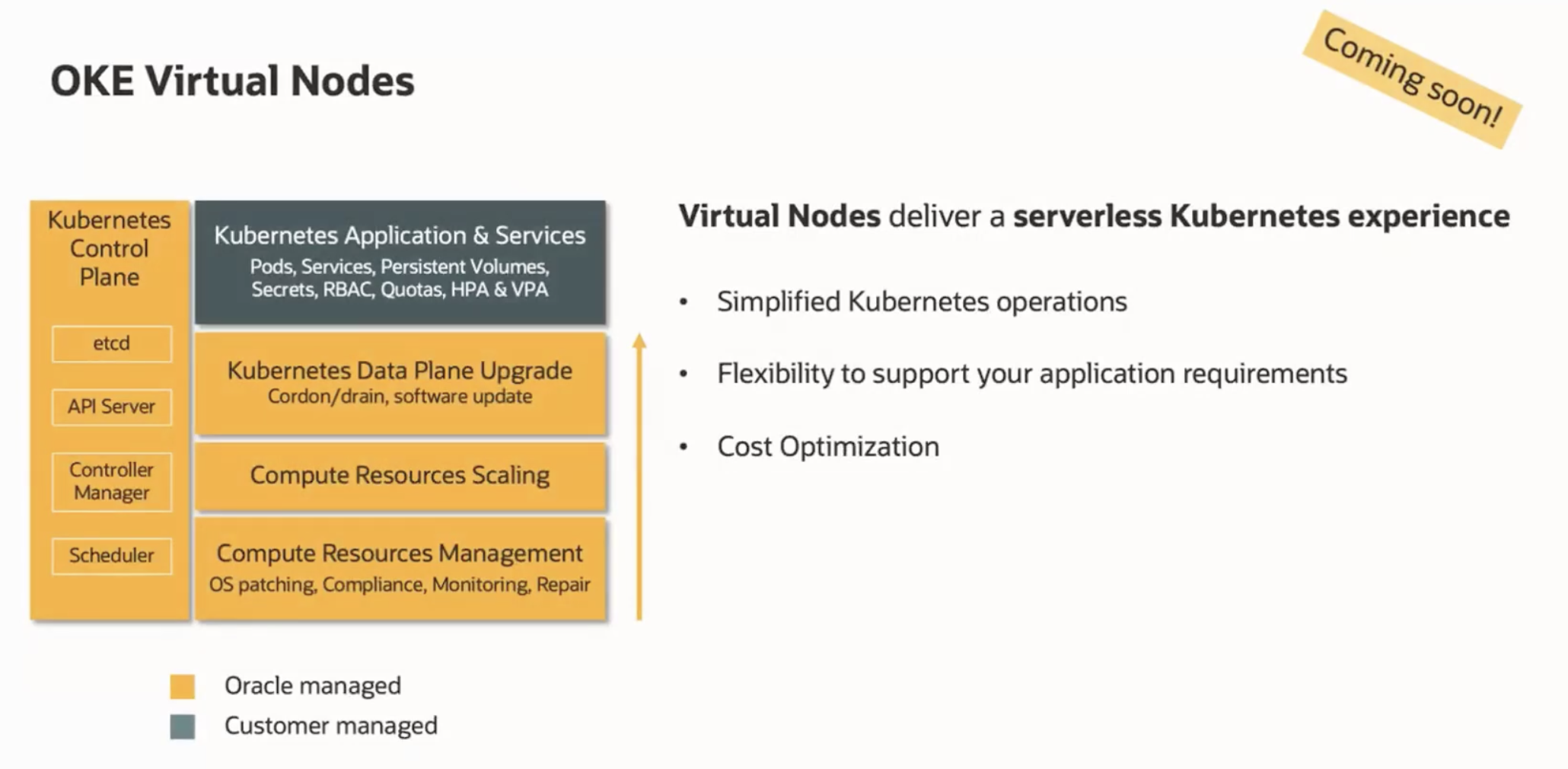 OKE Virtual Nodes

Coming soon!

Kubernetes Control Plane

etcd

API Server

Controller Manager

Scheduler

Kubernetes Application & Services
Pods, Services, Persistent Volumes, Secrets, RBAC, Quotas, HPA & VPA

Kubernetes Data Plane Upgrade
Cordon/drain, software update

Compute Resources Scaling

Compute Resources Management
OS patching, Compliance, Monitoring, Repair

Oracle managed
Customer managed

Virtual Nodes deliver a serverless Kubernetes experience

• Simplified Kubernetes operations

• Flexibility to support your application requirements

• Cost Optimization